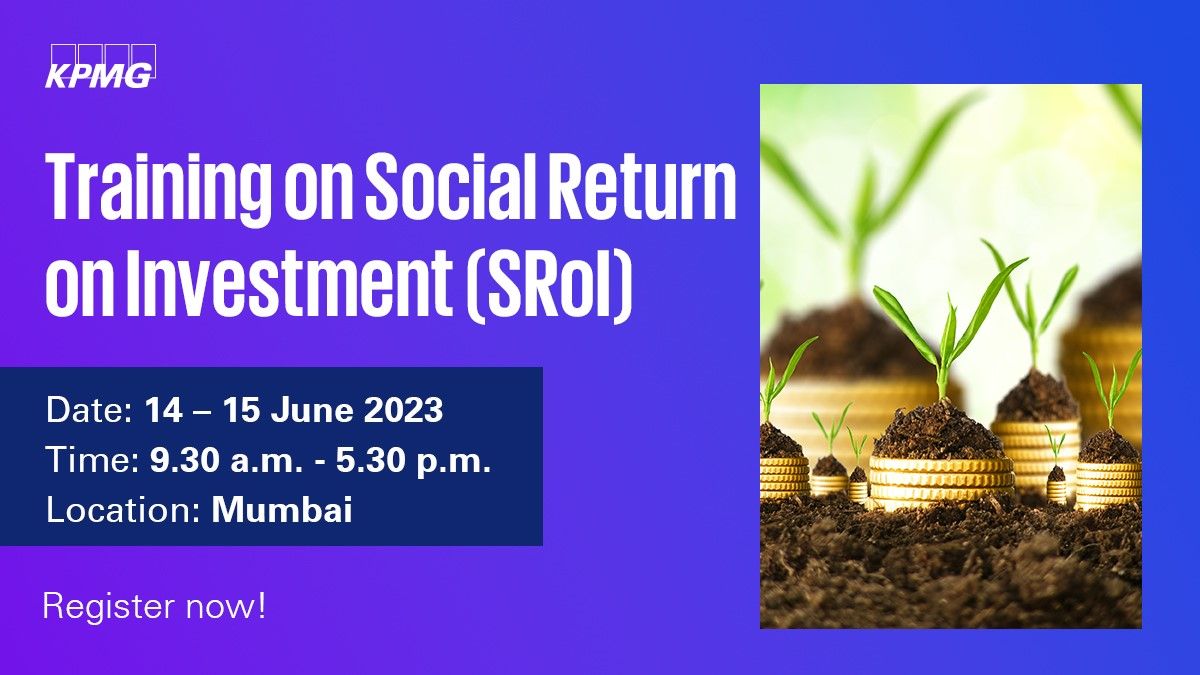 KPMG

Training on Social Return on Investment (SRoI)

Date: 14 – 15 June 2023
Time: 9.30 a.m. - 5.30 p.m.
Location: Mumbai

Register now!